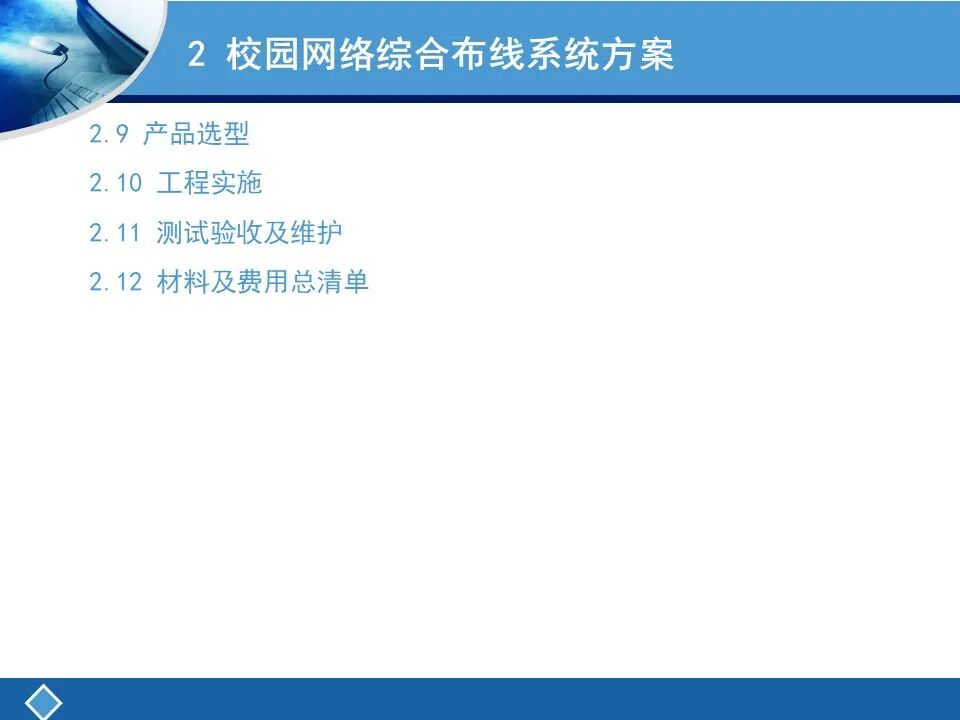 2 校园网络综合布线系统方案

2.9 产品选型

2.10 工程实施

2.11 测试验收及维护

2.12 材料及费用总清单